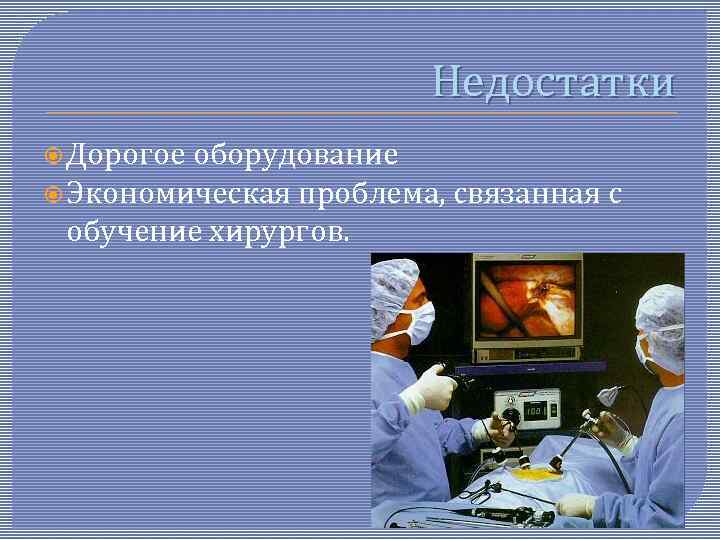 Недостатки

Дорогое оборудование
Экономическая проблема, связанная с обучение хирургов.